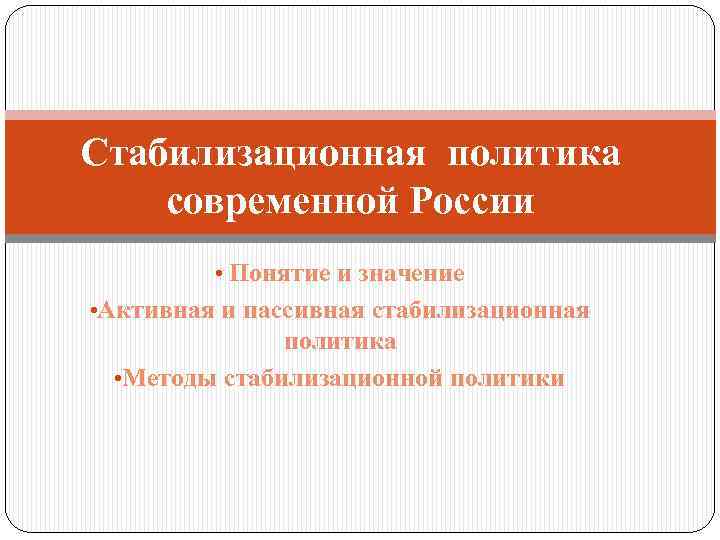 Стабилизационная политика современной России

• Понятие и значение

•Активная и пассивная стабилизационная политика

•Методы стабилизационной политики